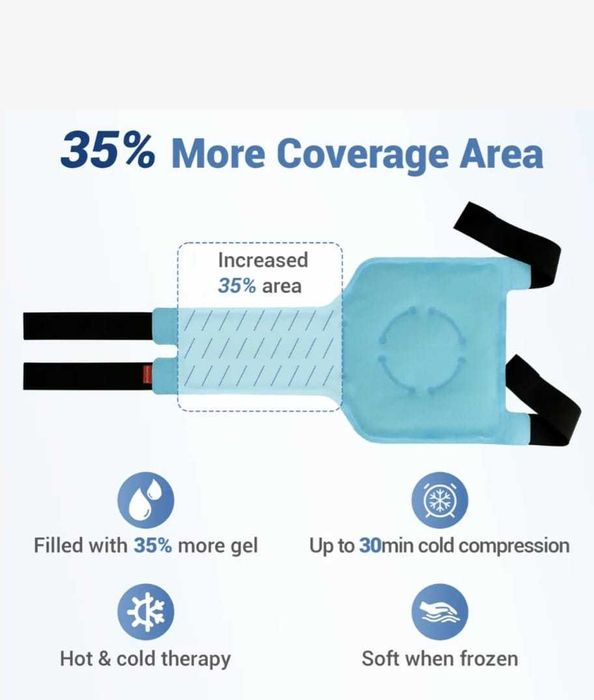 35% More Coverage Area

Increased
35% area

Filled with 35% more gel

Up to 30min cold compression

Hot & cold therapy

Soft when frozen